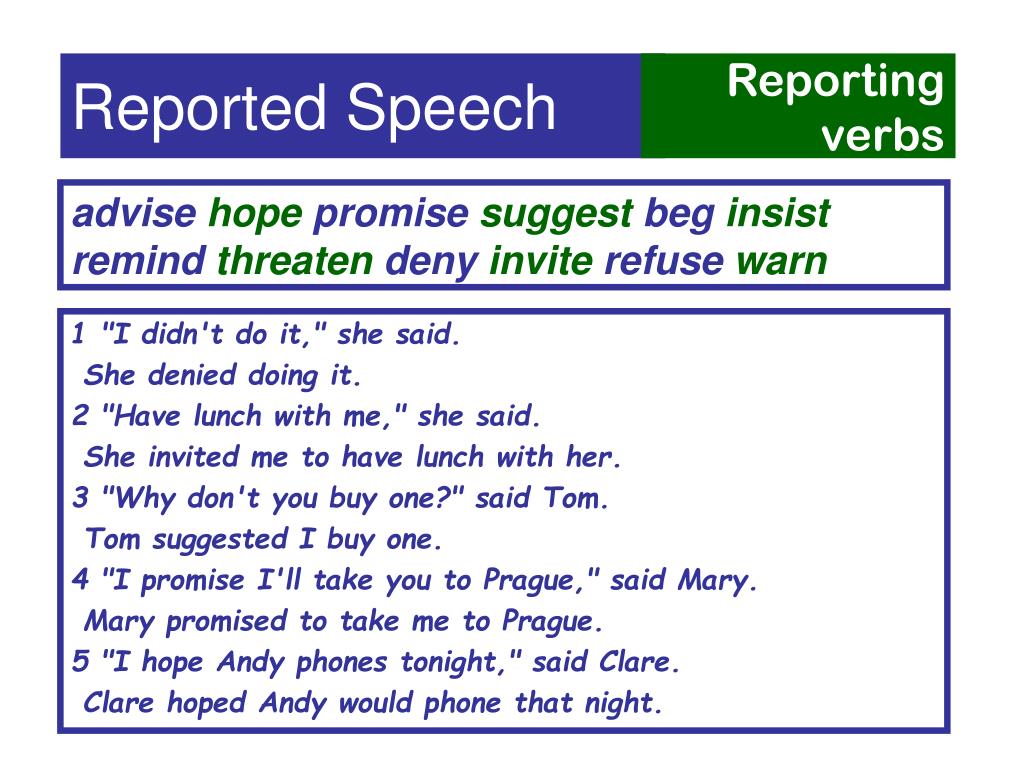 Reported Speech

Reporting verbs

advise hope promise suggest beg insist remind threaten deny invite refuse warn

1 "I didn't do it," she said.
She denied doing it.
2 "Have lunch with me," she said.
She invited me to have lunch with her.
3 "Why don't you buy one?" said Tom.
Tom suggested I buy one.
4 "I promise I'll take you to Prague," said Mary.
Mary promised to take me to Prague.
5 "I hope Andy phones tonight," said Clare.
Clare hoped Andy would phone that night.